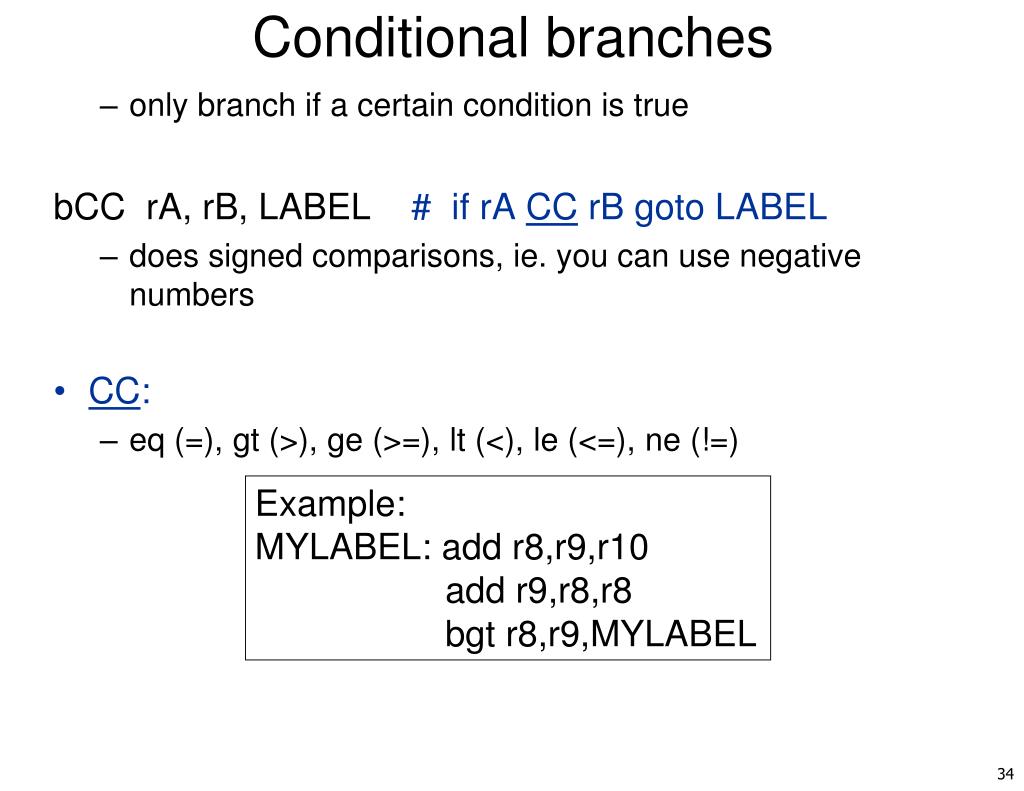 Conditional branches

– only branch if a certain condition is true

bCC rA, rB, LABEL # if rA CC rB goto LABEL

– does signed comparisons, ie. you can use negative numbers

• CC:

– eq (=), gt (>), ge (>=), lt (<), le (<=), ne (!=)

Example:
MYLABEL: add r8,r9,r10
add r9,r8,r8
bgt r8,r9,MYLABEL

34